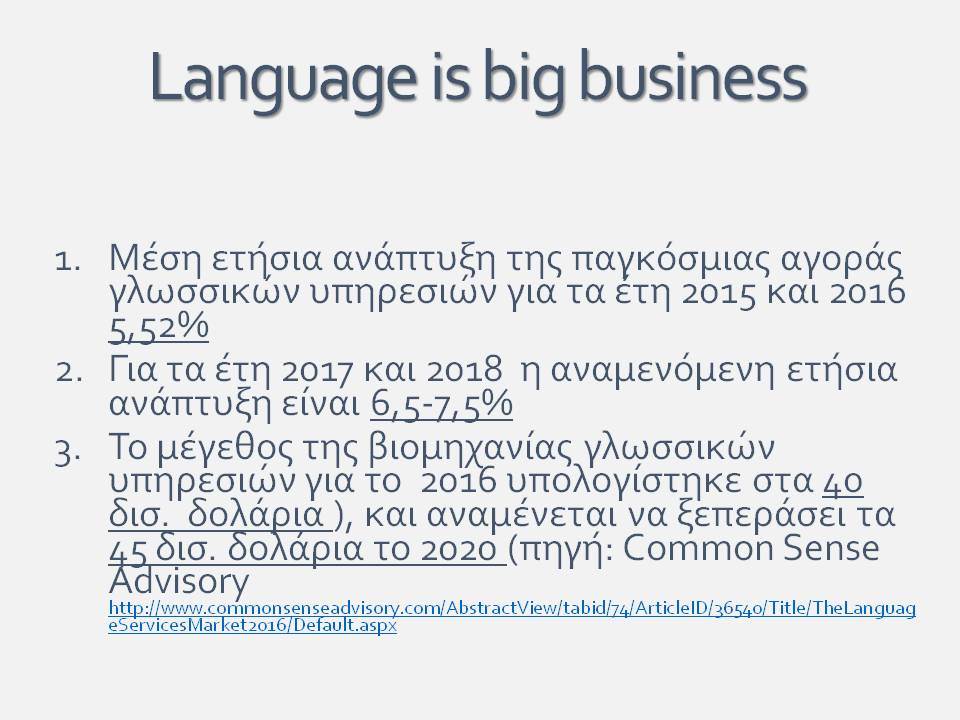 Language is big business

1. Μέση ετήσια ανάπτυξη της παγκόσμιας αγοράς γλωσσικών υπηρεσιών για τα έτη 2015 και 2016 5,52%
2. Για τα έτη 2017 και 2018 η αναμενόμενη ετήσια ανάπτυξη είναι 6,5-7,5%
3. Το μέγεθος της βιομηχανίας γλωσσικών υπηρεσιών για το 2016 υπολογίστηκε στα 40 δισ. δολάρια ), και αναμένεται να ξεπεράσει τα 45 δισ. δολάρια το 2020 (πηγή: Common Sense Advisory http://www.commonsenseadvisory.com/AbstractView/tabid/74/ArticleID/36540/Title/TheLanguageServicesMarket2016/Default.aspx